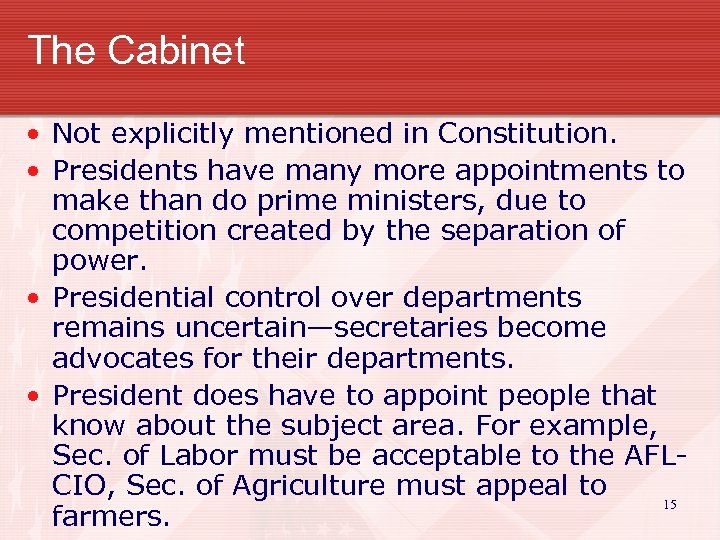 The Cabinet

• Not explicitly mentioned in Constitution.
• Presidents have many more appointments to make than do prime ministers, due to competition created by the separation of power.
• Presidential control over departments remains uncertain—secretaries become advocates for their departments.
• President does have to appoint people that know about the subject area. For example, Sec. of Labor must be acceptable to the AFL-CIO, Sec. of Agriculture must appeal to farmers.

15